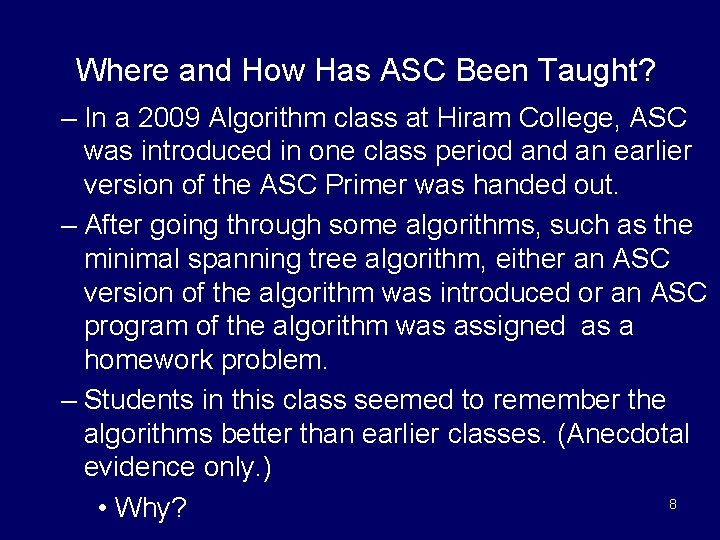 Where and How Has ASC Been Taught?

– In a 2009 Algorithm class at Hiram College, ASC was introduced in one class period and an earlier version of the ASC Primer was handed out.

– After going through some algorithms, such as the minimal spanning tree algorithm, either an ASC version of the algorithm was introduced or an ASC program of the algorithm was assigned as a homework problem.

– Students in this class seemed to remember the algorithms better than earlier classes. (Anecdotal evidence only.)

• Why?

8